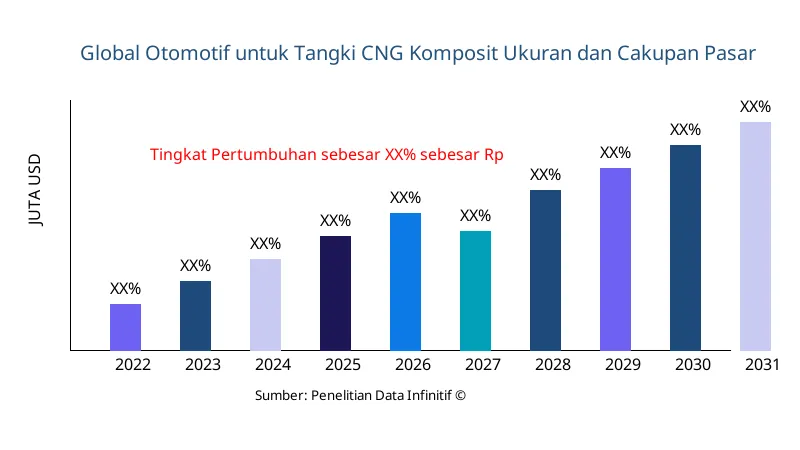 Global Otomotif untuk Tangki CNG Komposit Ukuran dan Cakupan Pasar

JUTA USD

Tingkat Pertumbuhan sebesar XX% sebesar Rp

XX%
XX%
XX%
XX%
XX%
XX%
XX%
XX%
XX%
XX%

2022 2023 2024 2025 2026 2027 2028 2029 2030 2031

Sumber: Penelitian Data Infinitif ©